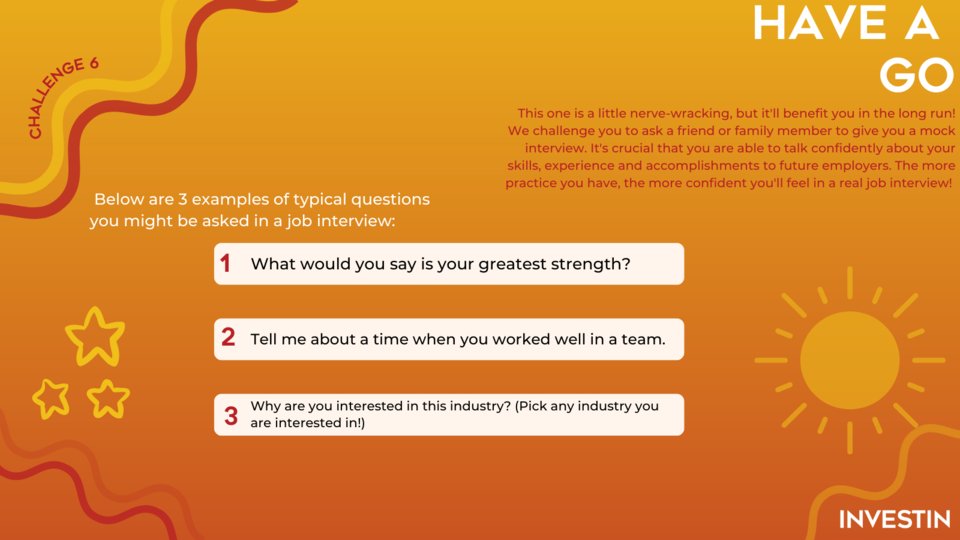 CHALLENGE 6

HAVE A GO

This one is a little nerve-wracking, but it'll benefit you in the long run! We challenge you to ask a friend or family member to give you a mock interview. It's crucial that you are able to talk confidently about your skills, experience and accomplishments to future employers. The more practice you have, the more confident you'll feel in a real job interview!

Below are 3 examples of typical questions you might be asked in a job interview:

1 What would you say is your greatest strength?

2 Tell me about a time when you worked well in a team.

3 Why are you interested in this industry? (Pick any industry you are interested in!)

INVESTIN